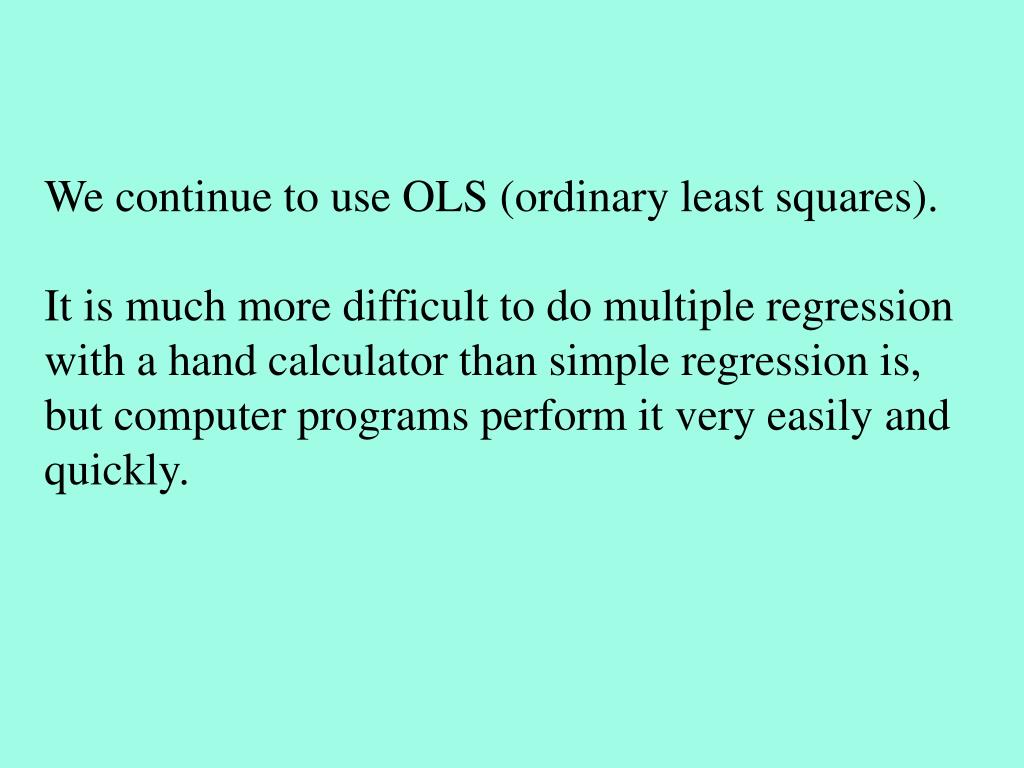 We continue to use OLS (ordinary least squares).

It is much more difficult to do multiple regression with a hand calculator than simple regression is, but computer programs perform it very easily and quickly.